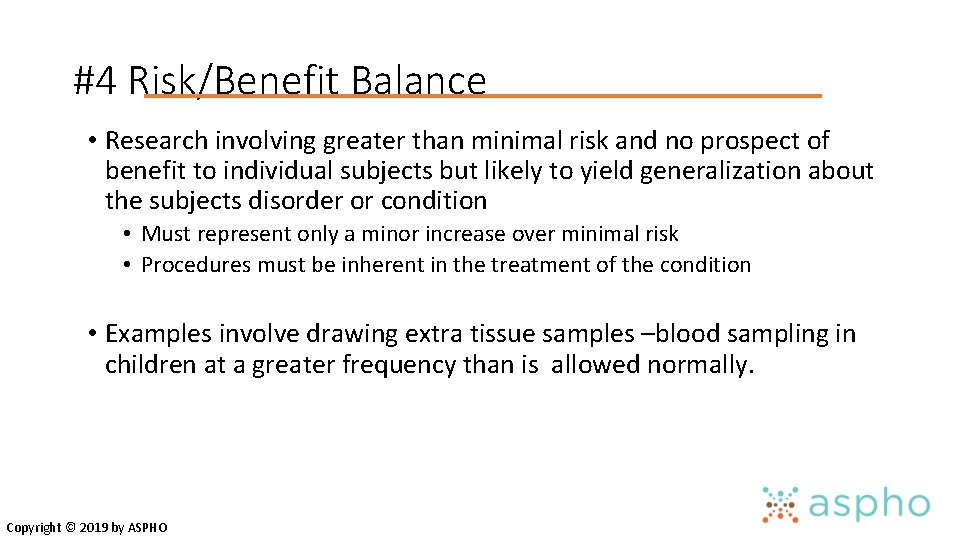 #4 Risk/Benefit Balance

• Research involving greater than minimal risk and no prospect of benefit to individual subjects but likely to yield generalization about the subjects disorder or condition
  • Must represent only a minor increase over minimal risk
  • Procedures must be inherent in the treatment of the condition

• Examples involve drawing extra tissue samples –blood sampling in children at a greater frequency than is allowed normally.

Copyright © 2019 by ASPHO

aspho